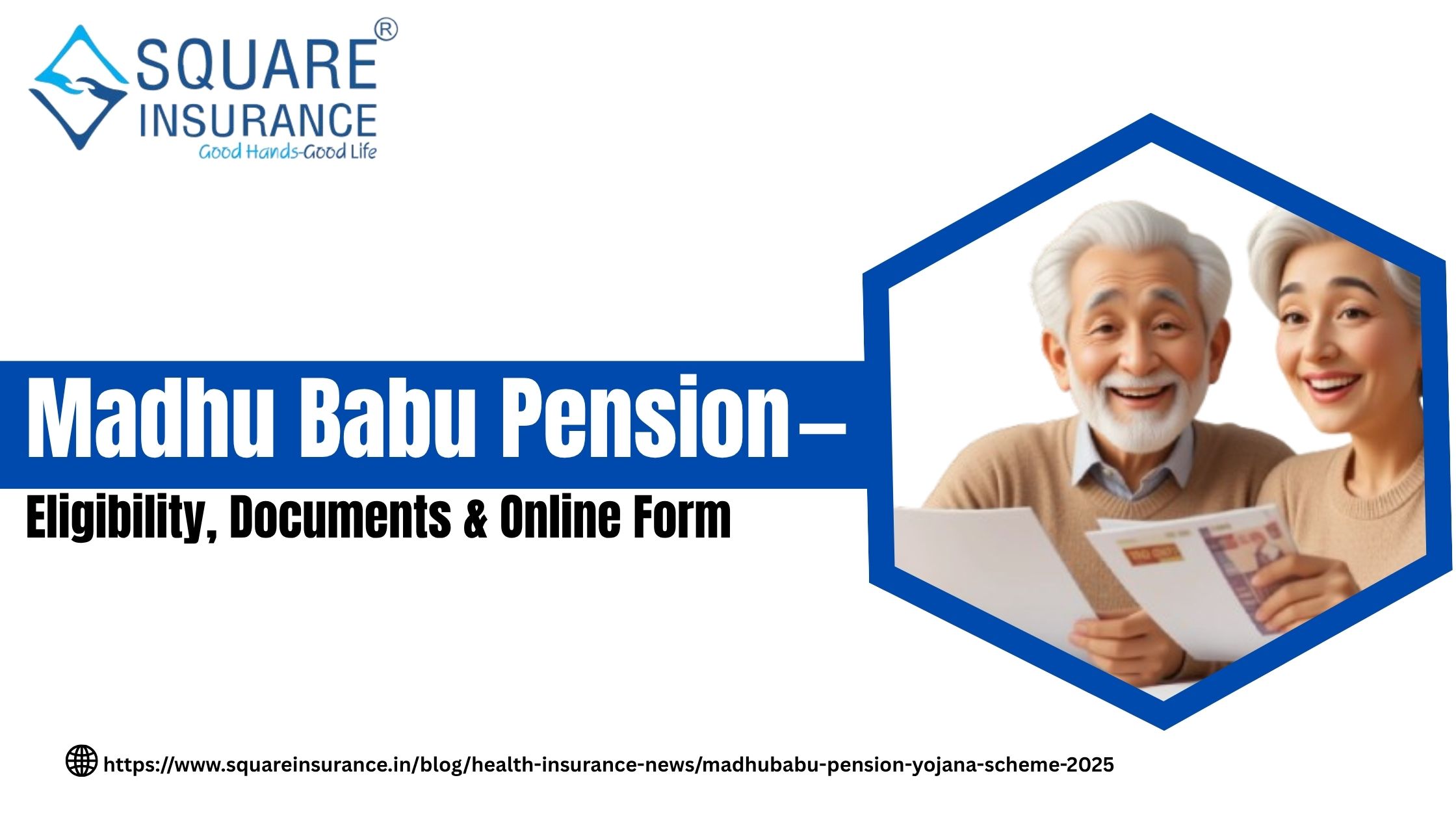 SQUARE®
INSURANCE
Good Hands-Good Life

Madhu Babu Pension–
Eligibility, Documents & Online Form

https://www.squareinsurance.in/blog/health-insurance-news/madhubabu-pension-yojana-scheme-2025